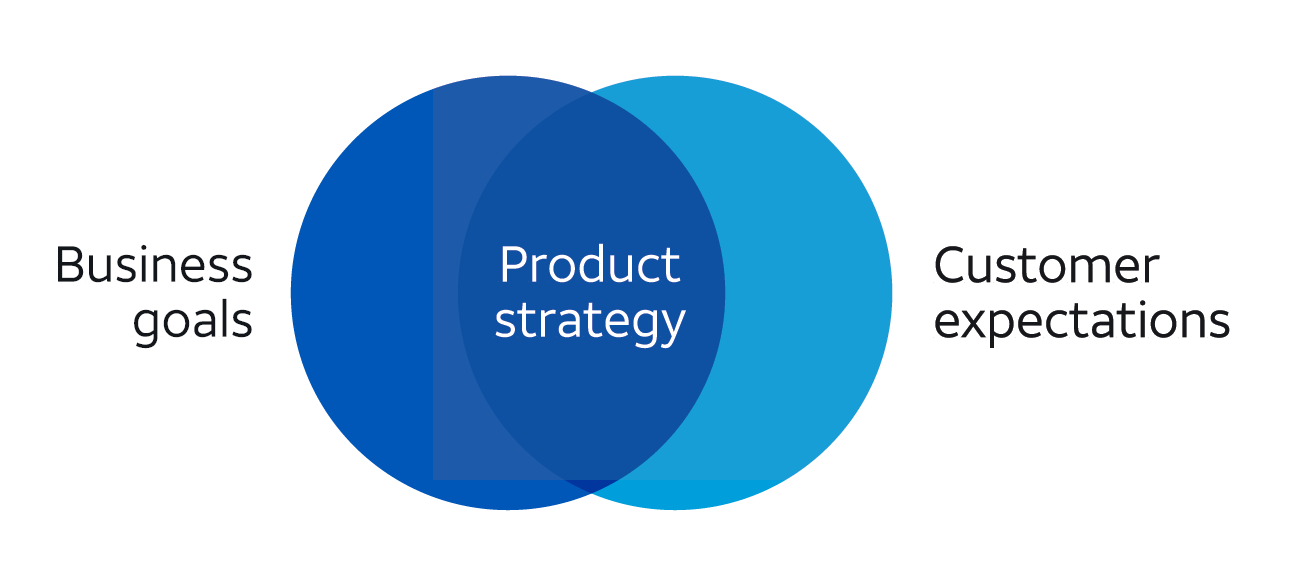 Business goals

Product strategy

Customer expectations